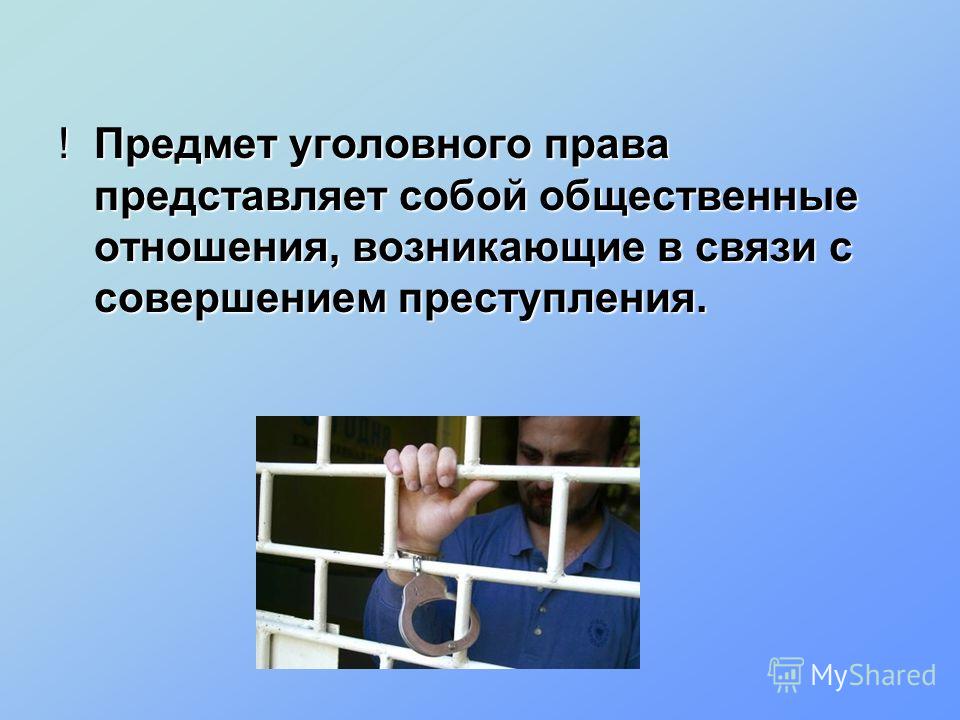 ! Предмет уголовного права представляет собой общественные отношения, возникающие в связи с совершением преступления.

MyShared